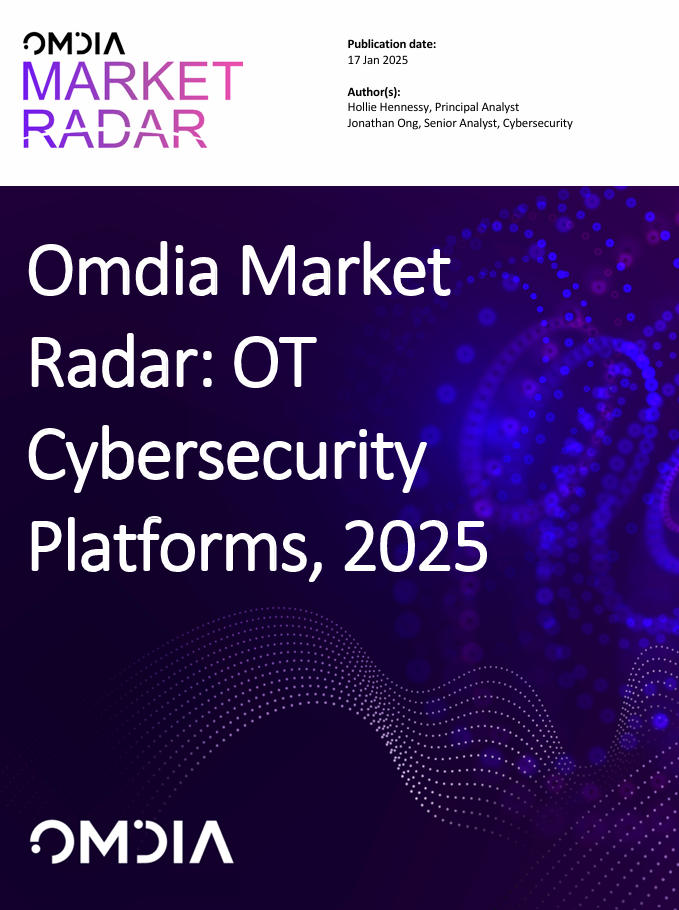 OMDIA
MARKET RADAR

Publication date:
17 Jan 2025

Author(s):
Hollie Hennessy, Principal Analyst
Jonathan Ong, Senior Analyst, Cybersecurity

Omdia Market Radar: OT Cybersecurity Platforms, 2025

OMDIA